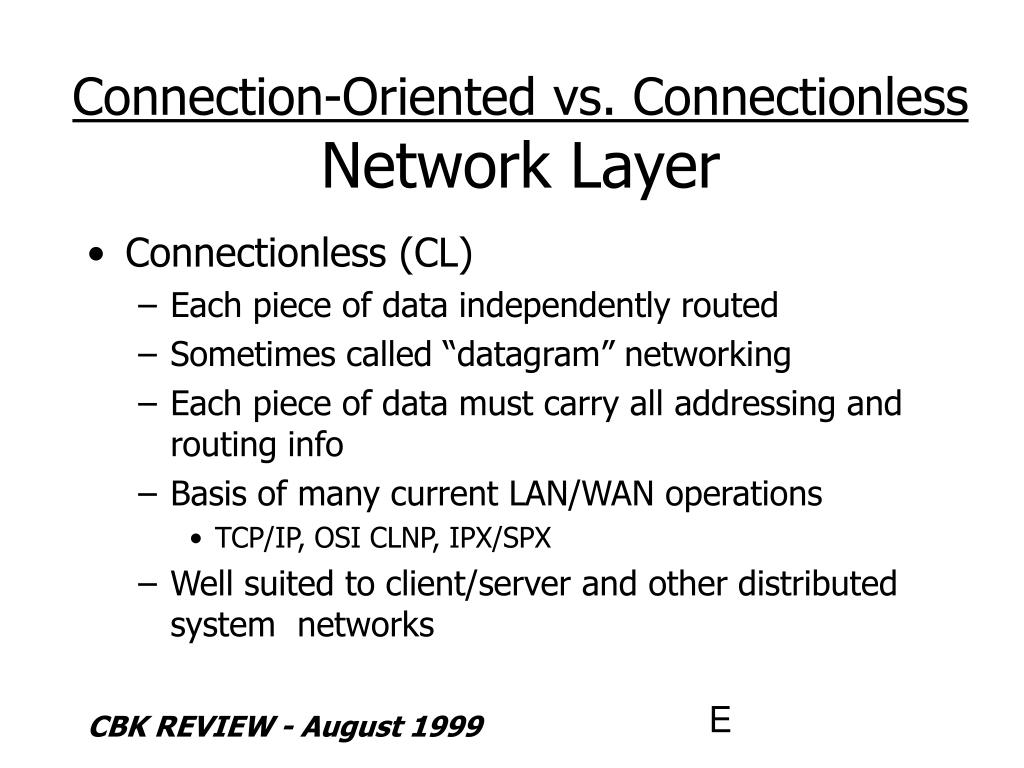 Connection-Oriented vs. Connectionless
Network Layer

• Connectionless (CL)
– Each piece of data independently routed
– Sometimes called “datagram” networking
– Each piece of data must carry all addressing and routing info
– Basis of many current LAN/WAN operations
• TCP/IP, OSI CLNP, IPX/SPX
– Well suited to client/server and other distributed system networks

CBK REVIEW - August 1999

E